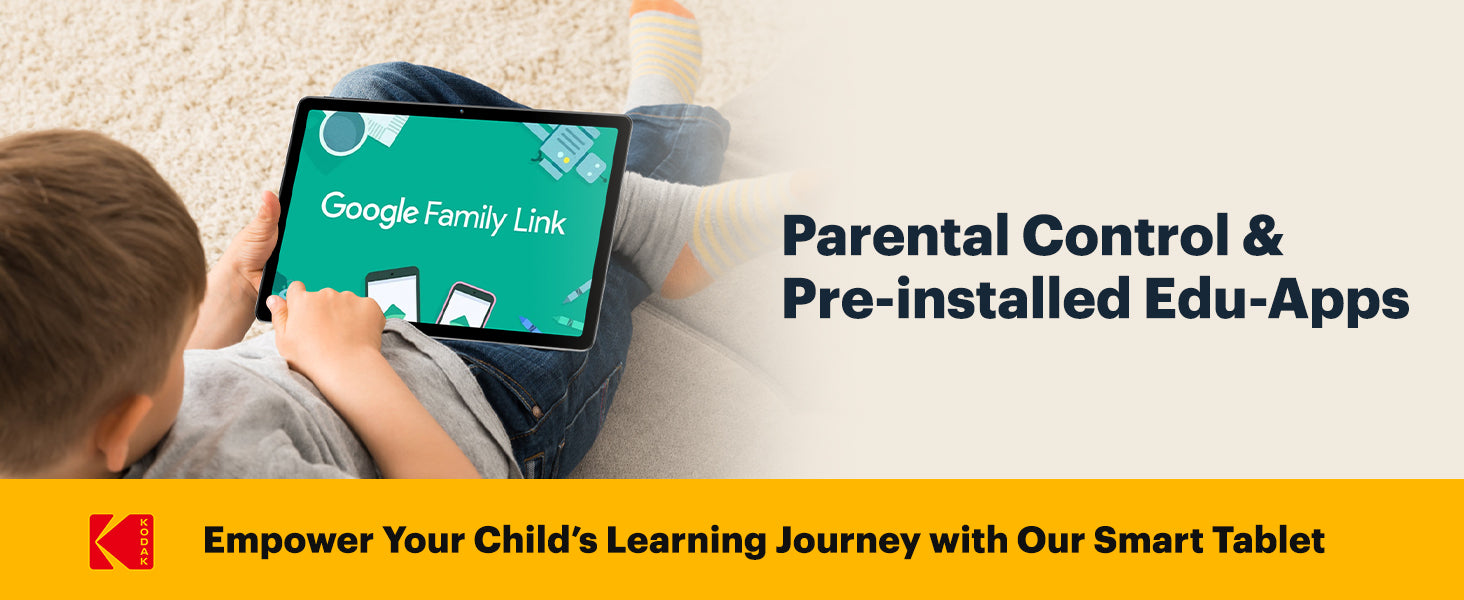 Google Family Link

Parental Control & Pre-installed Edu-Apps

KODAK

Empower Your Child's Learning Journey with Our Smart Tablet